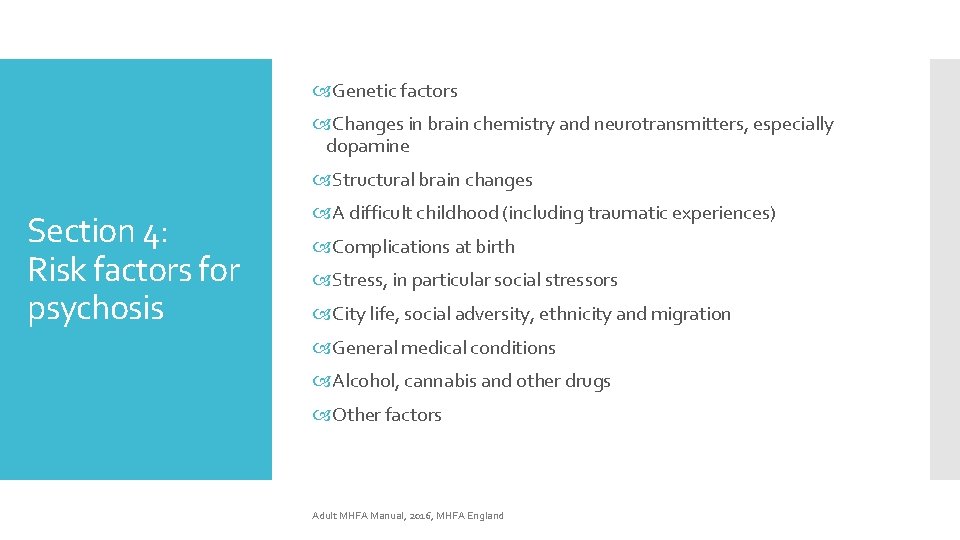 Section 4: Risk factors for psychosis

Genetic factors

Changes in brain chemistry and neurotransmitters, especially dopamine

Structural brain changes

A difficult childhood (including traumatic experiences)

Complications at birth

Stress, in particular social stressors

City life, social adversity, ethnicity and migration

General medical conditions

Alcohol, cannabis and other drugs

Other factors

Adult MHFA Manual, 2016, MHFA England